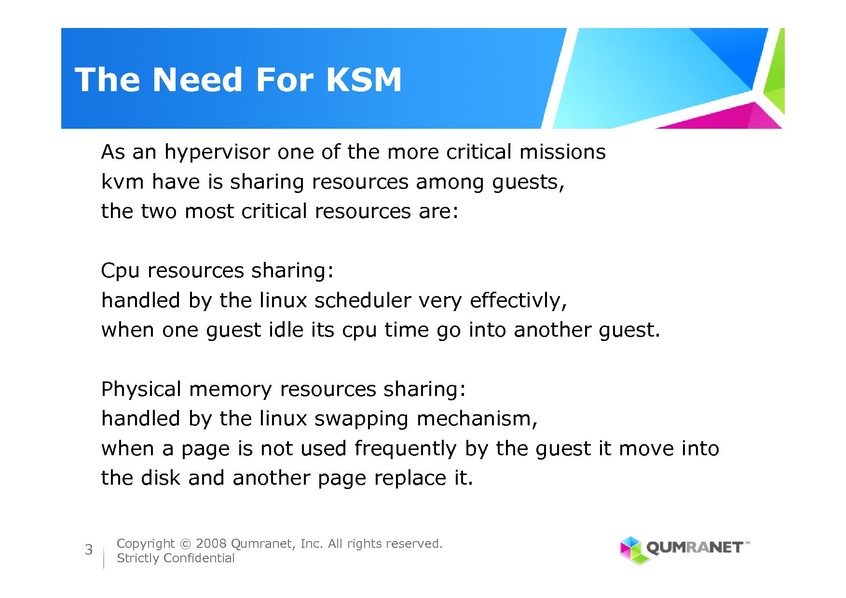 The Need For KSM

As an hypervisor one of the more critical missions kvm have is sharing resources among guests, the two most critical resources are:

Cpu resources sharing:
handled by the linux scheduler very effectivly, when one guest idle its cpu time go into another guest.

Physical memory resources sharing:
handled by the linux swapping mechanism, when a page is not used frequently by the guest it move into the disk and another page replace it.

3

Copyright © 2008 Qumranet, Inc. All rights reserved.
Strictly Confidential

QUMRANET™